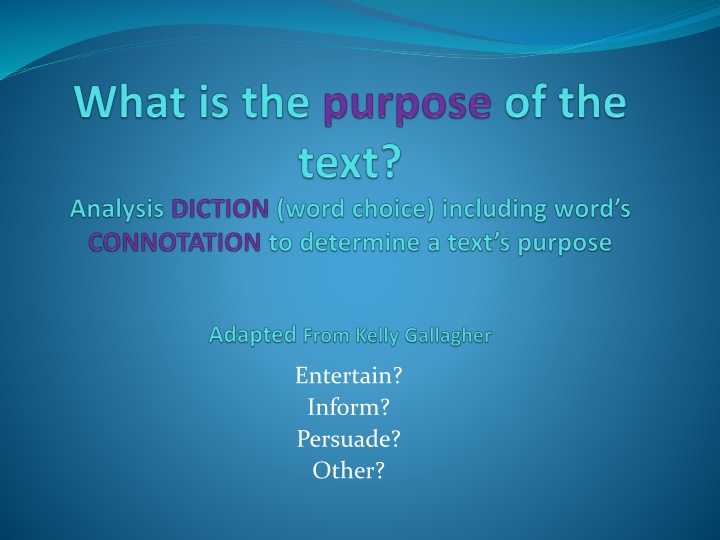 What is the purpose of the text?
Analysis DICTION (word choice) including word's CONNOTATION to determine a text's purpose

Adapted From Kelly Gallagher

Entertain?
Inform?
Persuade?
Other?